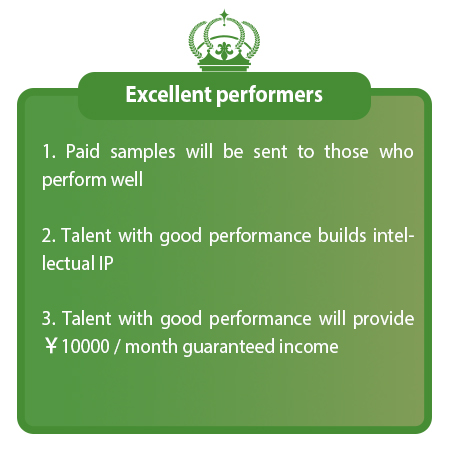 Excellent performers

1. Paid samples will be sent to those who perform well

2. Talent with good performance builds intellectual IP

3. Talent with good performance will provide ￥10000 / month guaranteed income